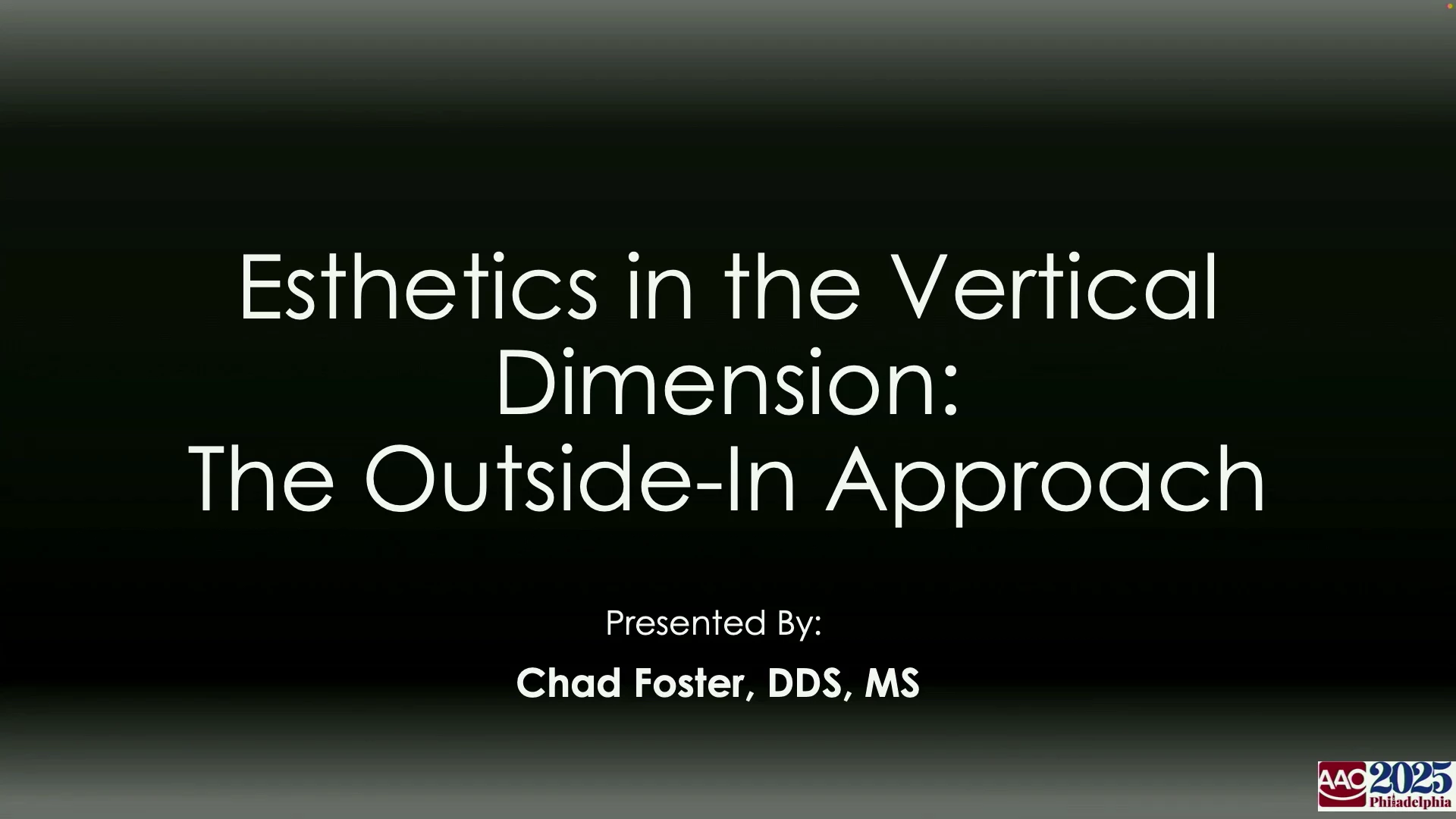 Esthetics in the Vertical Dimension:
The Outside-In Approach

Presented By:

Chad Foster, DDS, MS

AAO 2025 Philadelphia